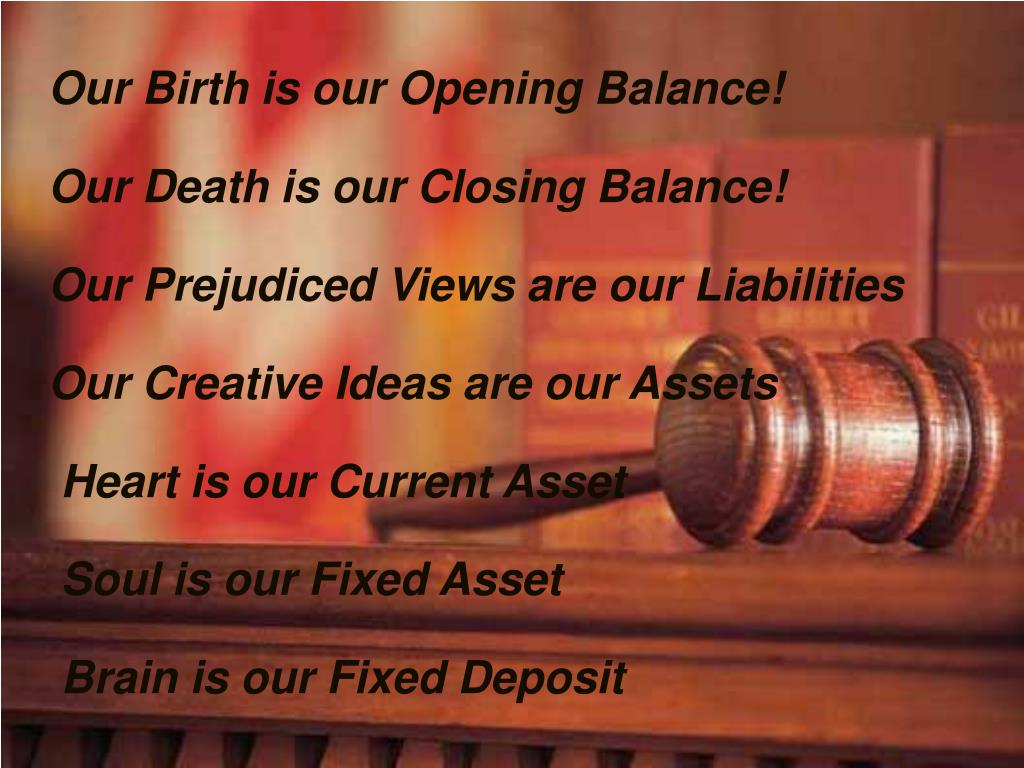 Our Birth is our Opening Balance!

Our Death is our Closing Balance!

Our Prejudiced Views are our Liabilities

Our Creative Ideas are our Assets

Heart is our Current Asset

Soul is our Fixed Asset

Brain is our Fixed Deposit